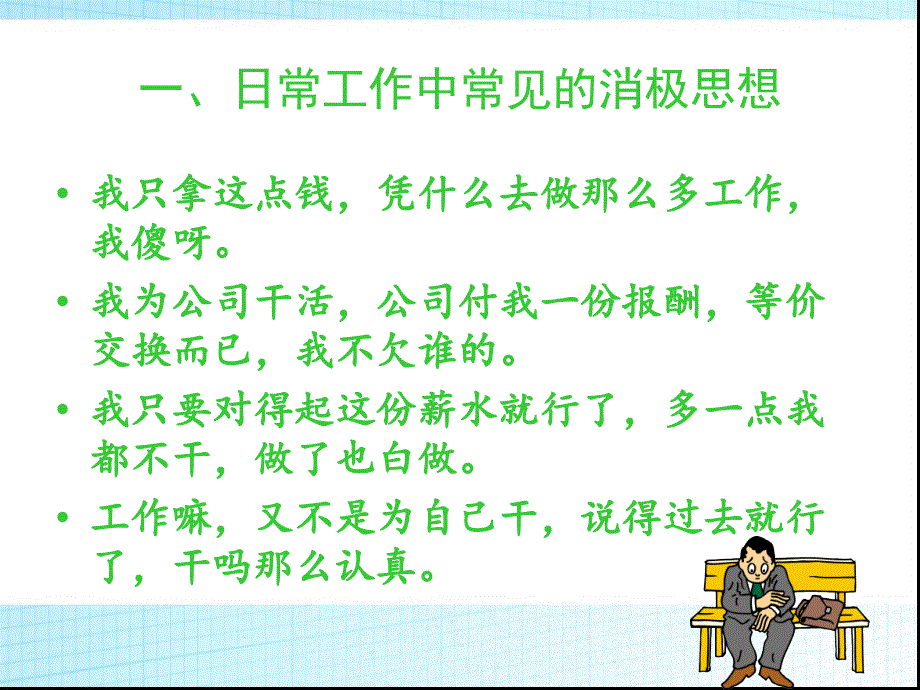 一、日常工作中常见的消极思想

• 我只拿这点钱，凭什么去做那么多工作，我傻呀。

• 我为公司干活，公司付我一份报酬，等价交换而已，我不欠谁的。

• 我只要对得起这份薪水就行了，多一点我都不干，做了也白做。

• 工作嘛，又不是为自己干，说得过去就行了，干吗那么认真。